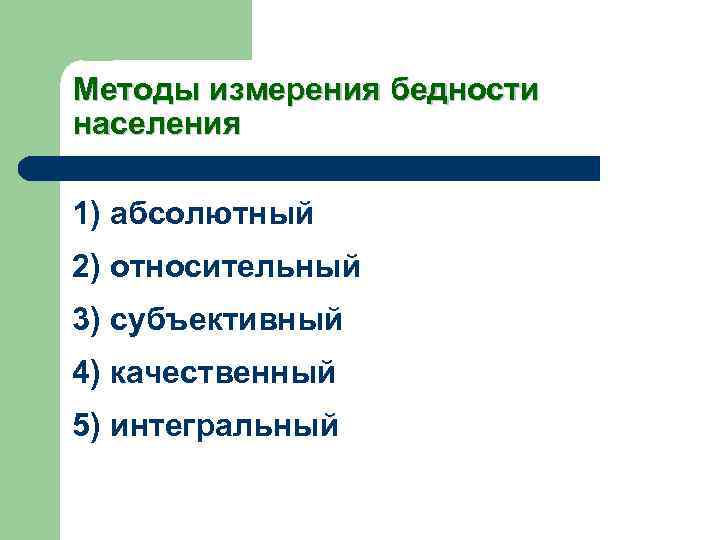 Методы измерения бедности населения

1) абсолютный

2) относительный

3) субъективный

4) качественный

5) интегральный